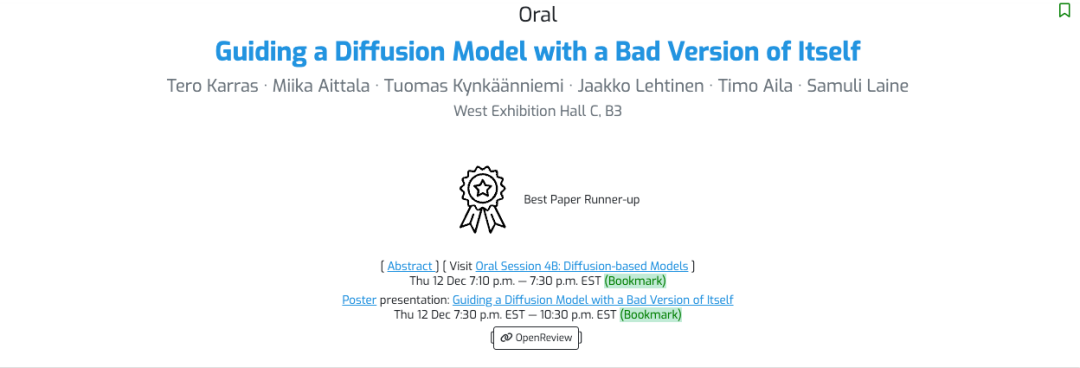 Oral

Guiding a Diffusion Model with a Bad Version of Itself

Tero Karras · Miika Aittala · Tuomas Kynkäänniemi · Jaakko Lehtinen · Timo Aila · Samuli Laine

West Exhibition Hall C, B3

Best Paper Runner-up

[ Abstract ] [ Visit Oral Session 4B: Diffusion-based Models ]
Thu 12 Dec 7:10 p.m. — 7:30 p.m. EST (Bookmark)

Poster presentation: Guiding a Diffusion Model with a Bad Version of Itself
Thu 12 Dec 7:30 p.m. EST — 10:30 p.m. EST (Bookmark)

[ OpenReview ]